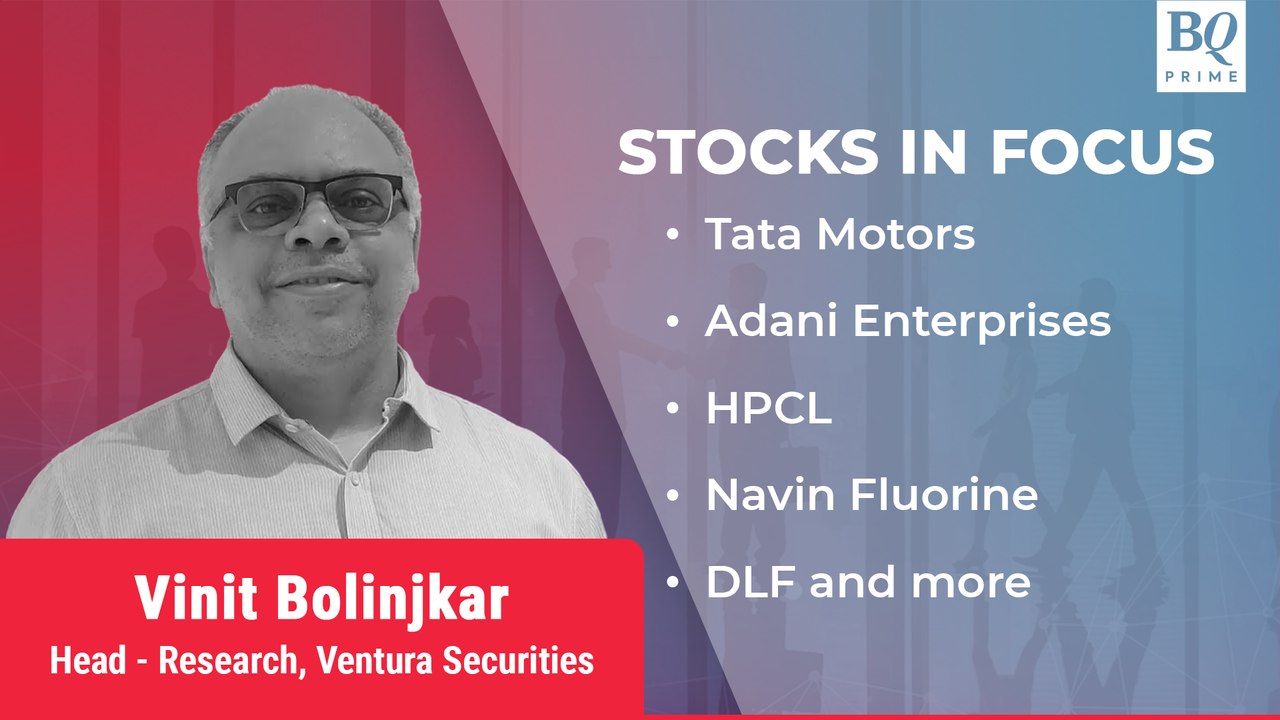 BQ PRIME

STOCKS IN FOCUS

• Tata Motors

• Adani Enterprises

• HPCL

• Navin Fluorine

• DLF and more

Vinit Bolinjkar

Head - Research, Ventura Securities